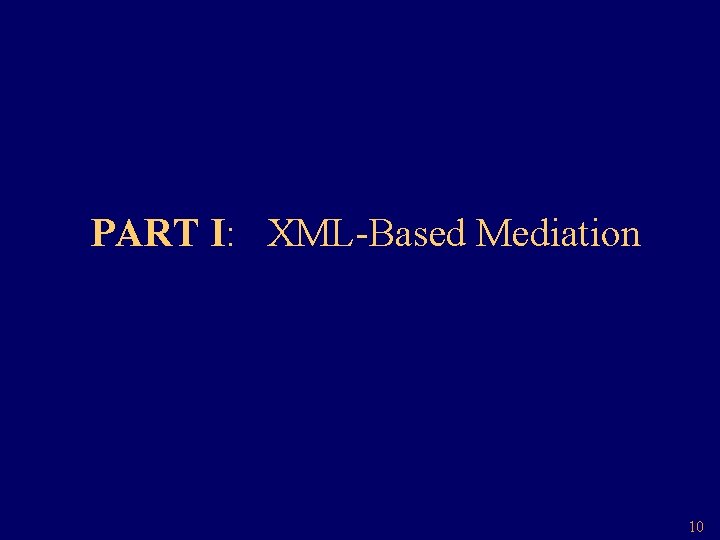 PART I: XML-Based Mediation

10